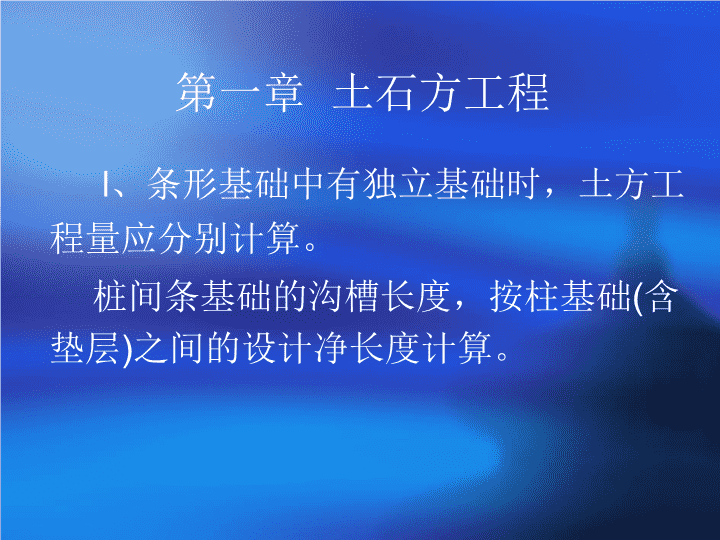 第一章 土石方工程

1、条形基础中有独立基础时，土方工程量应分别计算。

桩间条基础的沟槽长度，按柱基础(含垫层)之间的设计净长度计算。